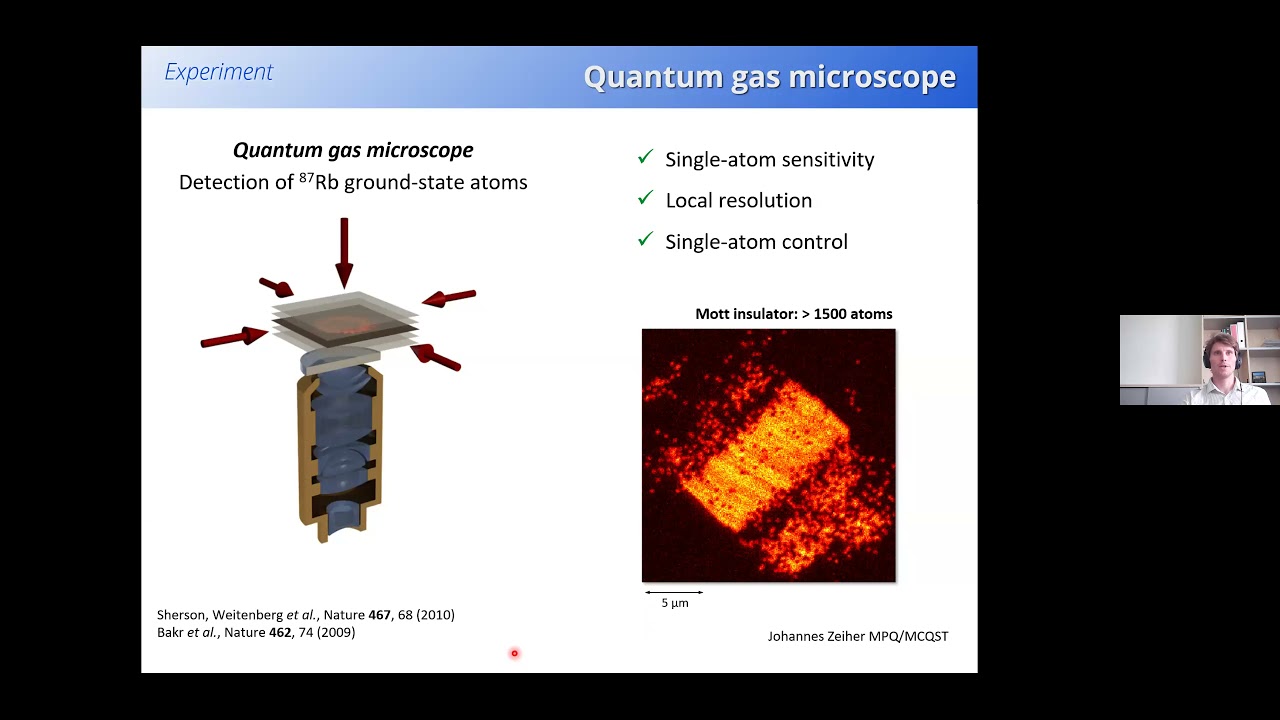 Experiment

Quantum gas microscope

Quantum gas microscope
Detection of $^{87}$Rb ground-state atoms

✓ Single-atom sensitivity
✓ Local resolution
✓ Single-atom control

Mott insulator: > 1500 atoms

5 μm

Sherson, Weitenberg et al., Nature 467, 68 (2010)
Bakr et al., Nature 462, 74 (2009)

Johannes Zeiher MPQ/MCQST